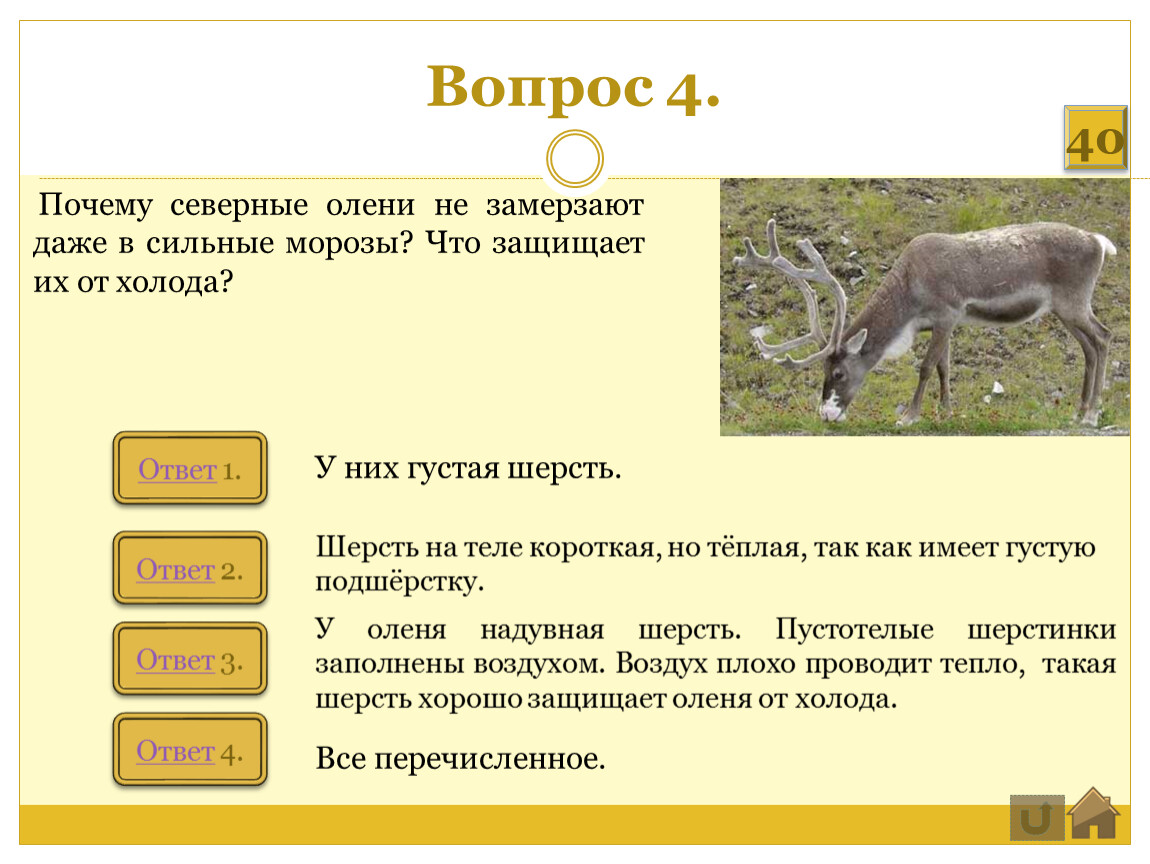 Вопрос 4.

40

Почему северные олени не замерзают даже в сильные морозы? Что защищает их от холода?

Ответ 1.

У них густая шерсть.

Ответ 2.

Шерсть на теле короткая, но тёплая, так как имеет густую подшёрстку.

Ответ 3.

У оленя надувная шерсть. Пустотелые шерстинки заполнены воздухом. Воздух плохо проводит тепло, такая шерсть хорошо защищает оленя от холода.

Ответ 4.

Все перечисленное.